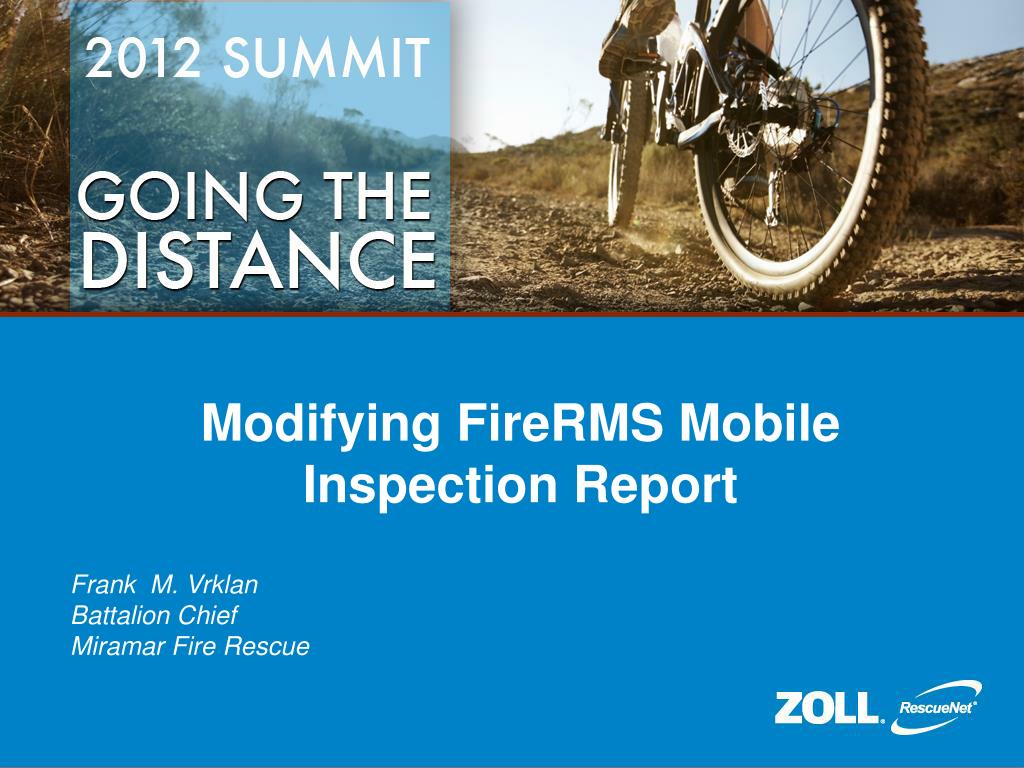 2012 SUMMIT

GOING THE DISTANCE

Modifying FireRMS Mobile Inspection Report

Frank M. Vrklan
Battalion Chief
Miramar Fire Rescue

ZOLL. RescueNet®